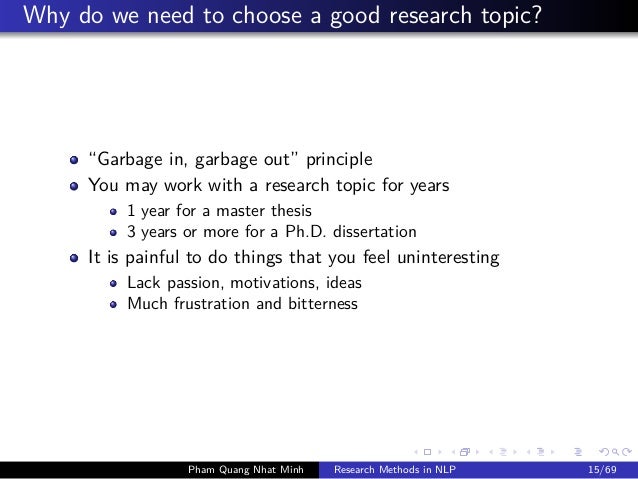 Why do we need to choose a good research topic?

- "Garbage in, garbage out" principle
- You may work with a research topic for years
  - 1 year for a master thesis
  - 3 years or more for a Ph.D. dissertation
- It is painful to do things that you feel uninteresting
  - Lack passion, motivations, ideas
  - Much frustration and bitterness

Pham Quang Nhat Minh Research Methods in NLP 15/69